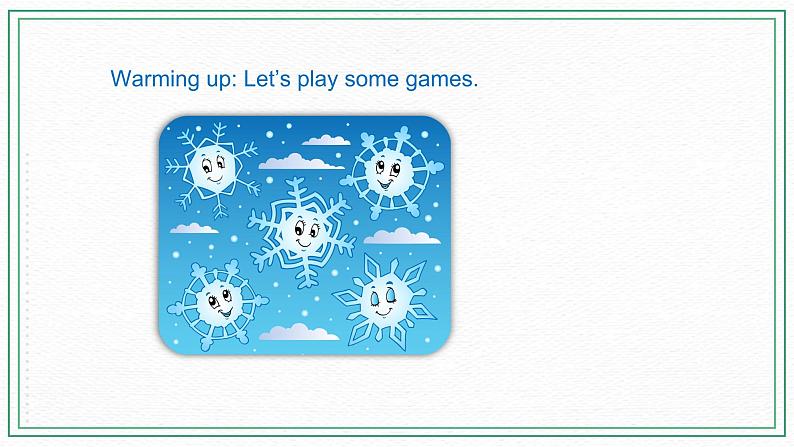 Warming up: Let’s play some games.